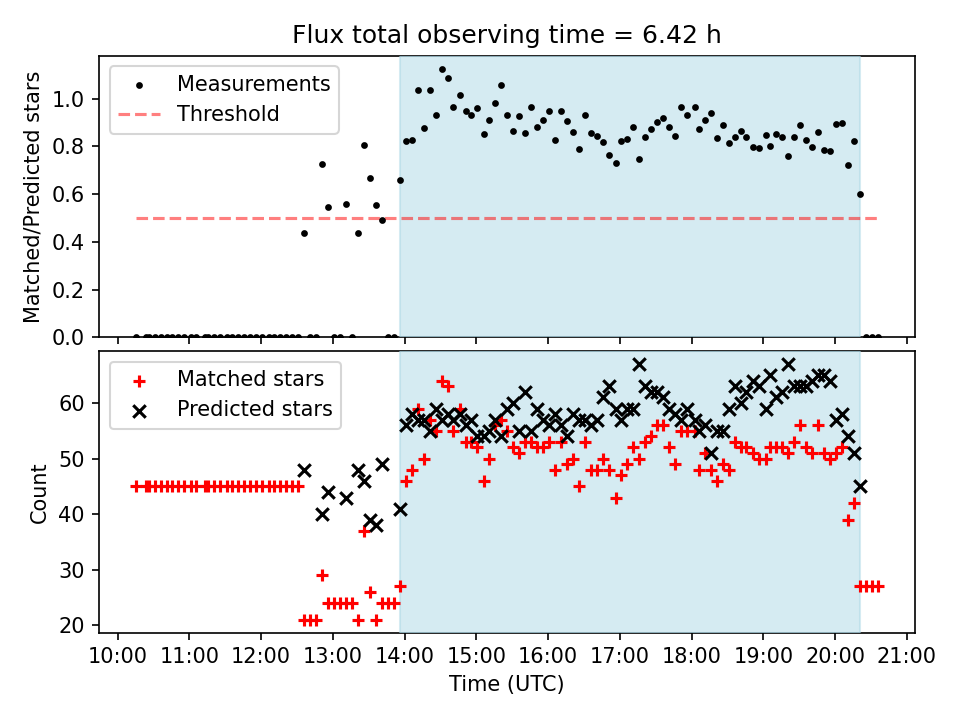 Flux total observing time = 6.42 h

Measurements
Threshold

Matched/Predicted stars

1.0
0.8
0.6
0.4
0.2
0.0

Matched stars
Predicted stars

Count

60
50
40
30
20

10:00 11:00 12:00 13:00 14:00 15:00 16:00 17:00 18:00 19:00 20:00 21:00

Time (UTC)